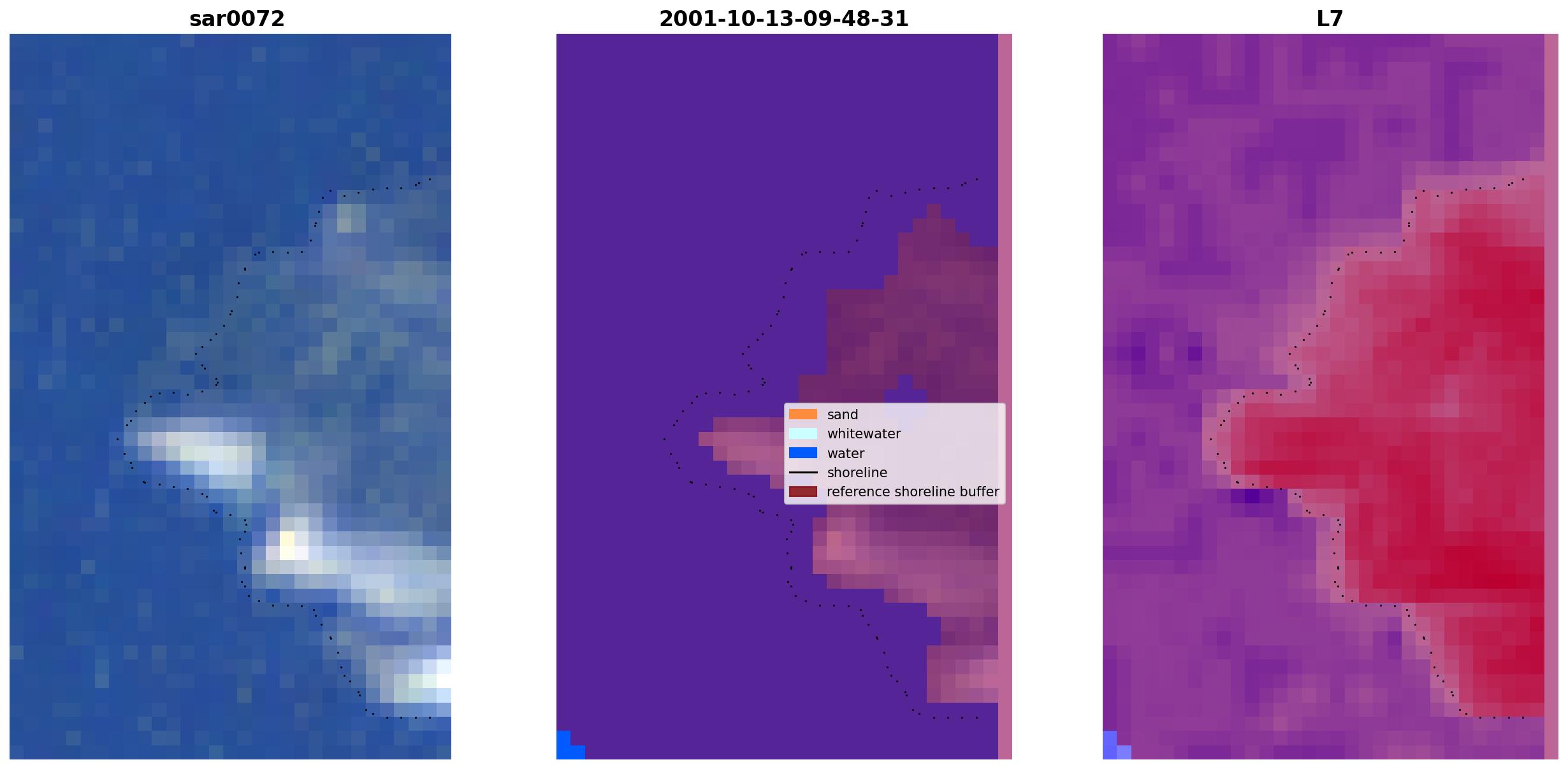 sar0072

2001-10-13-09-48-31

sand
whitewater
water
shoreline
reference shoreline buffer

L7